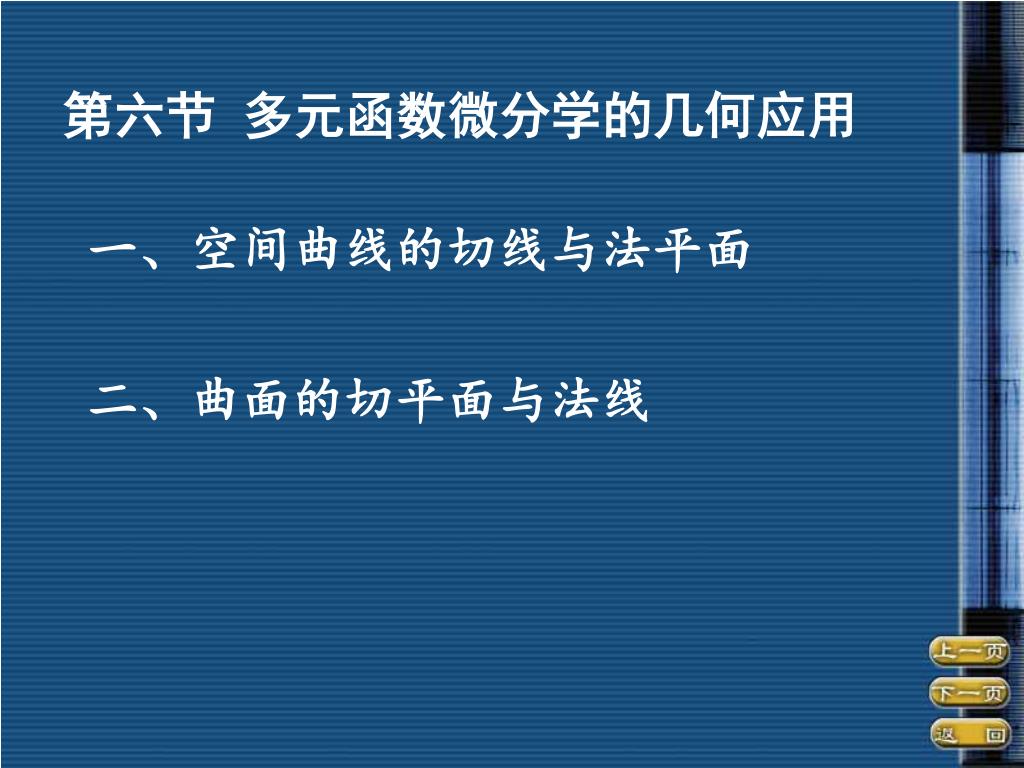 第六节 多元函数微分学的几何应用

一、空间曲线的切线与法平面

二、曲面的切平面与法线

上一页

下一页

返 回